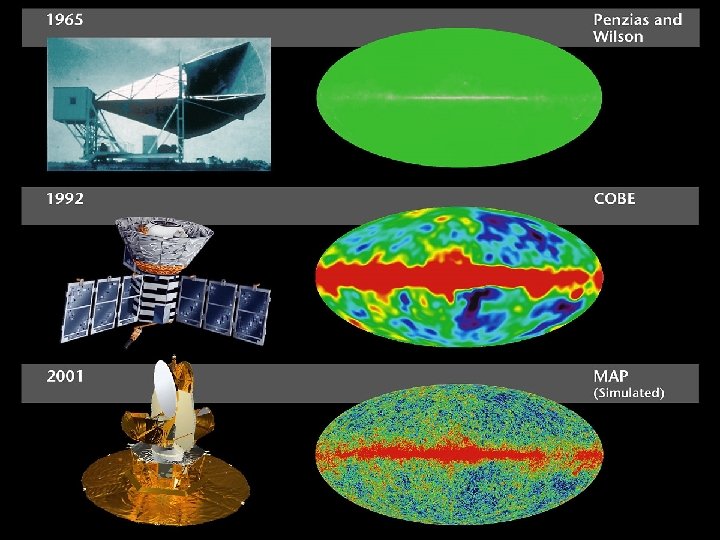 1965

Penzias and Wilson

1992

COBE

2001

MAP
(Simulated)